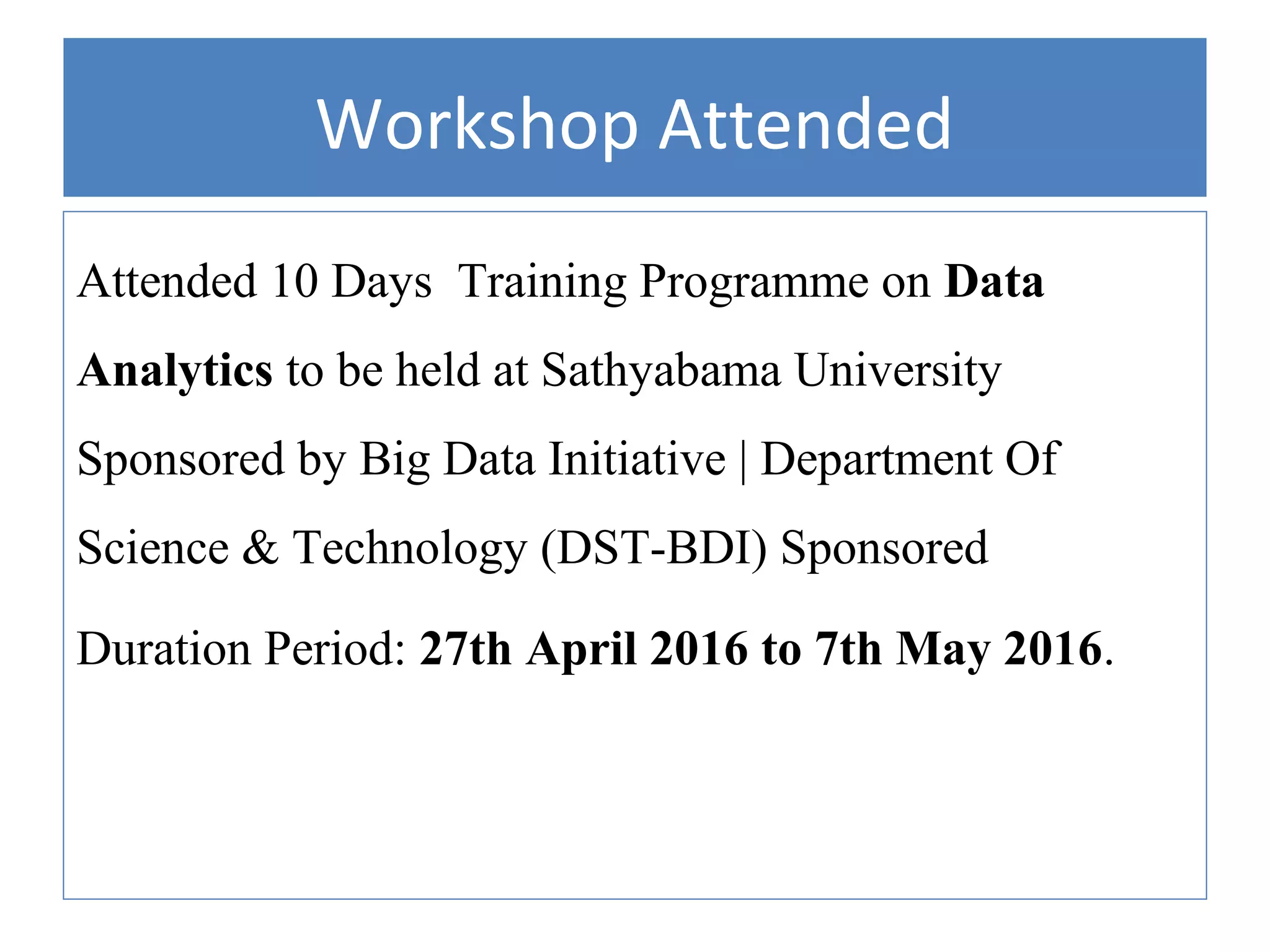 Workshop Attended

Attended 10 Days Training Programme on Data Analytics to be held at Sathyabama University Sponsored by Big Data Initiative | Department Of Science & Technology (DST-BDI) Sponsored

Duration Period: 27th April 2016 to 7th May 2016.